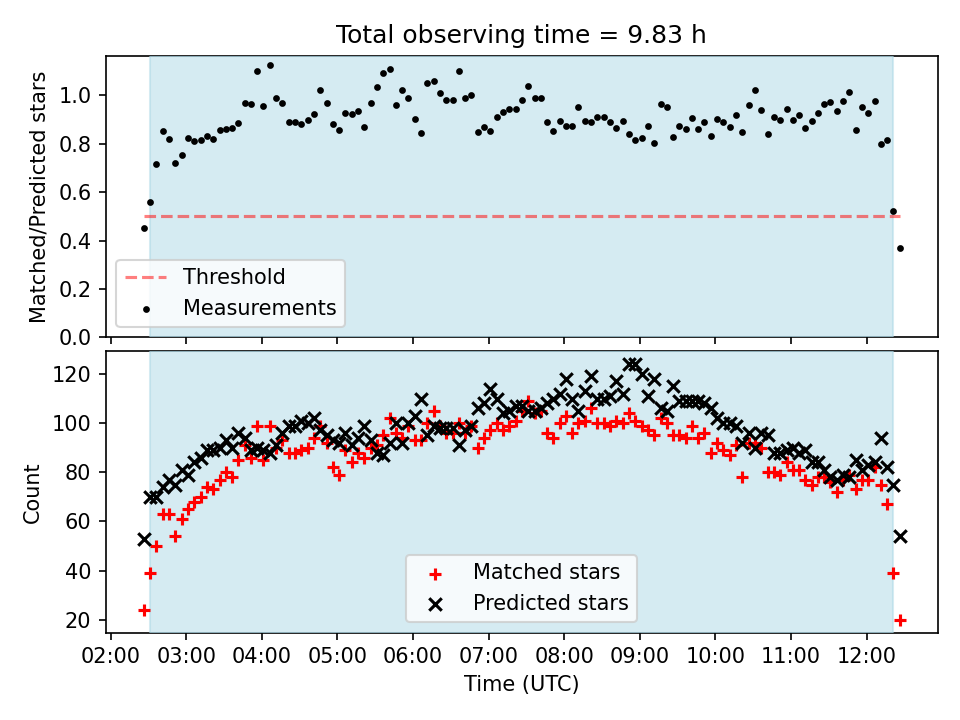 Total observing time = 9.83 h

Matched/Predicted stars

1.0
0.8
0.6
0.4
0.2
0.0

Threshold
Measurements

Count

120
100
80
60
40
20

Matched stars
Predicted stars

02:00 03:00 04:00 05:00 06:00 07:00 08:00 09:00 10:00 11:00 12:00

Time (UTC)